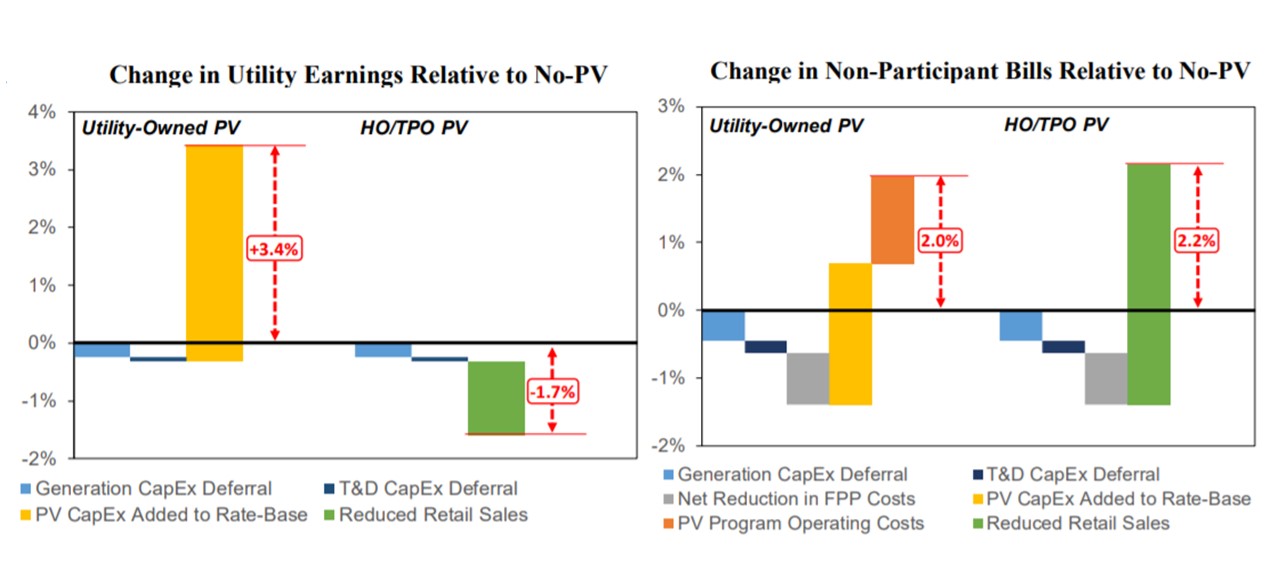 Change in Utility Earnings Relative to No-PV

4%
3%
2%
1%
0%
-1%
-2%

Utility-Owned PV
HO/TPO PV

+3.4%
-1.7%

Generation CapEx Deferral
T&D CapEx Deferral
PV CapEx Added to Rate-Base
Reduced Retail Sales

Change in Non-Participant Bills Relative to No-PV

3%
2%
1%
0%
-1%
-2%

Utility-Owned PV
HO/TPO PV

2.0%
2.2%

Generation CapEx Deferral
T&D CapEx Deferral
Net Reduction in FPP Costs
PV CapEx Added to Rate-Base
PV Program Operating Costs
Reduced Retail Sales